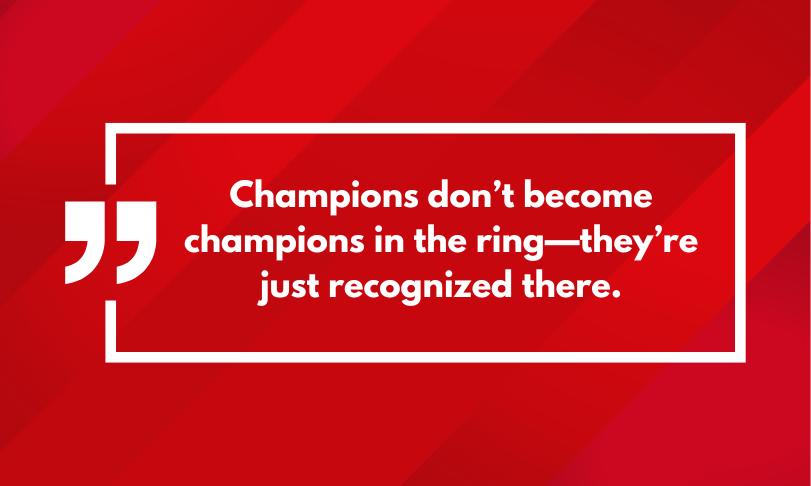 Champions don’t become champions in the ring—they’re just recognized there.